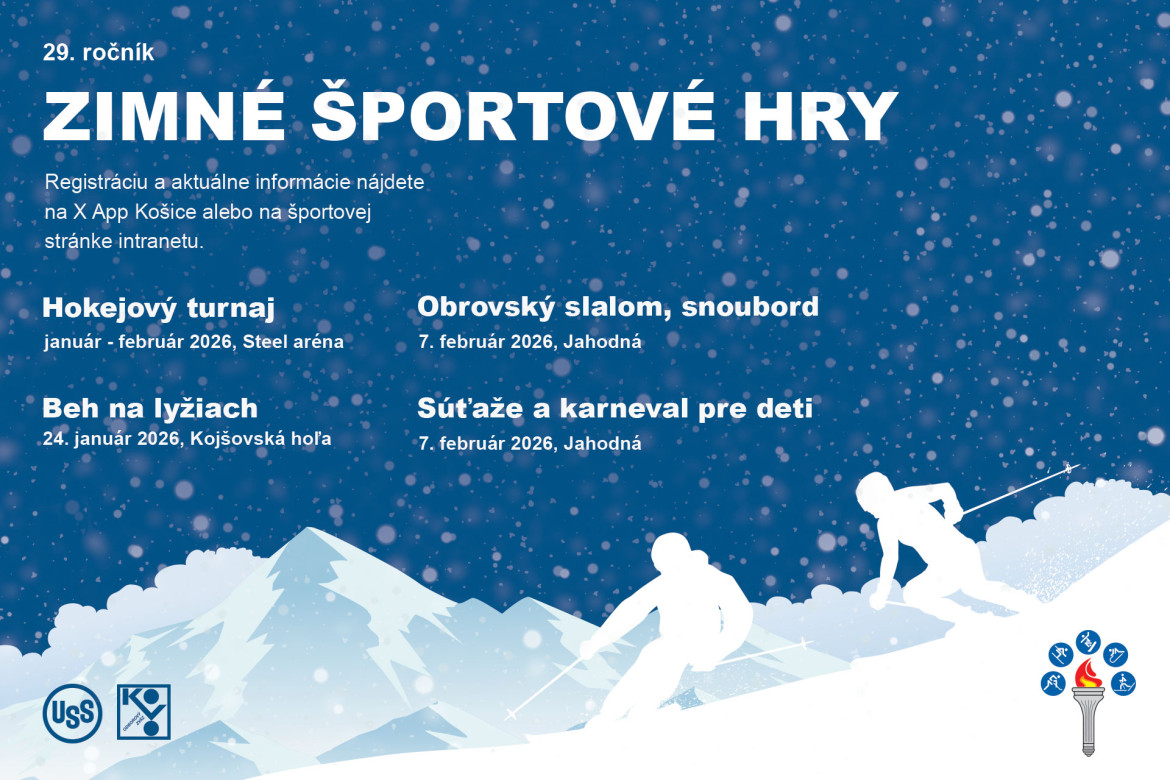 29. ročník

ZIMNÉ ŠPORTOVÉ HRY

Registráciu a aktuálne informácie nájdete na X App Košice alebo na športovej stránke intranetu.

Hokejový turnaj
január - február 2026, Steel aréna

Beh na lyžiach
24. január 2026, Kojšovská hoľa

Obrovský slalom, snoubord
7. február 2026, Jahodná

Súťaže a karneval pre deti
7. február 2026, Jahodná

USS